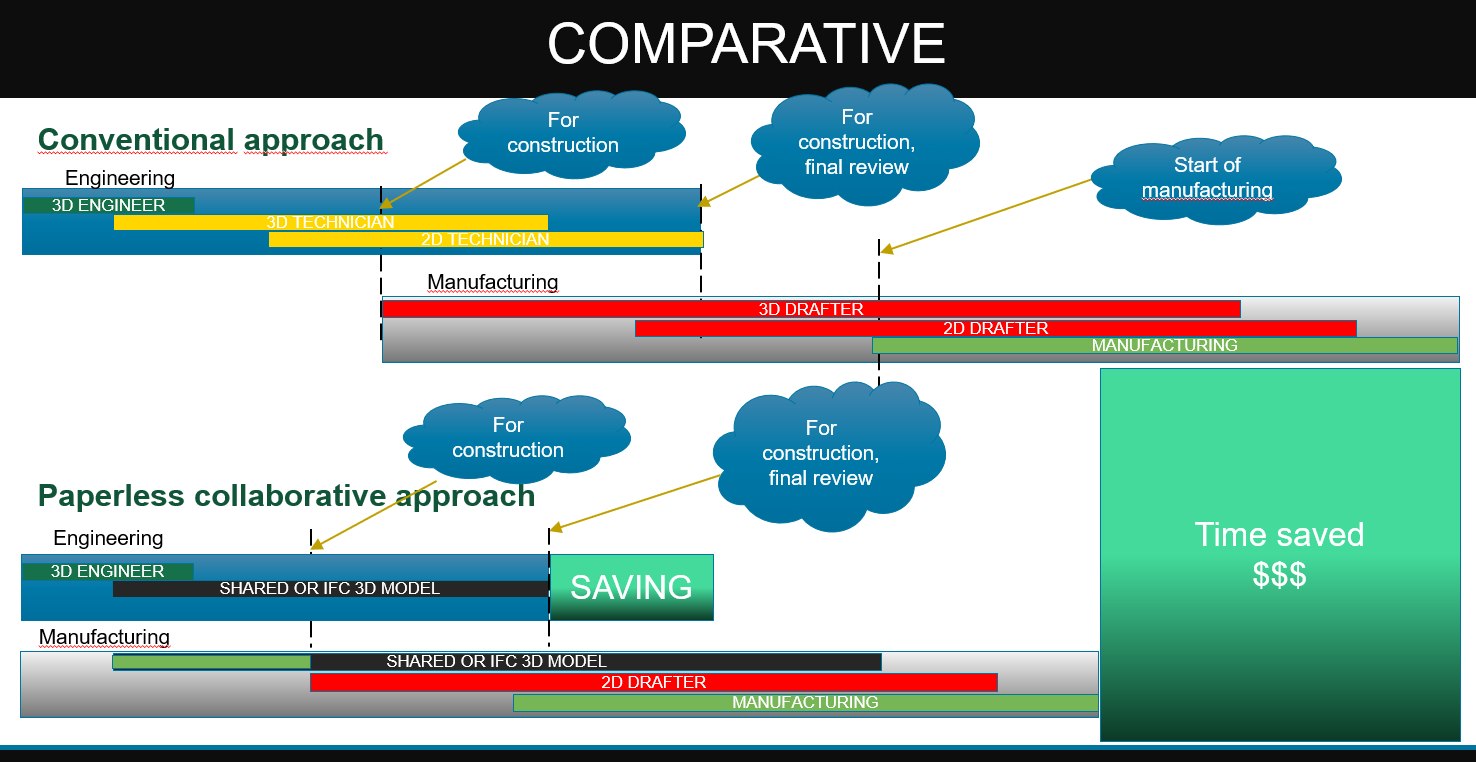 COMPARATIVE

Conventional approach

For construction

For construction, final review

Start of manufacturing

Engineering

3D ENGINEER

3D TECHNICIAN

2D TECHNICIAN

Manufacturing

3D DRAFTER

2D DRAFTER

MANUFACTURING

For construction

For construction, final review

Paperless collaborative approach

Engineering

3D ENGINEER

SHARED OR IFC 3D MODEL

SAVING

Manufacturing

SHARED OR IFC 3D MODEL

2D DRAFTER

MANUFACTURING

Time saved $$$